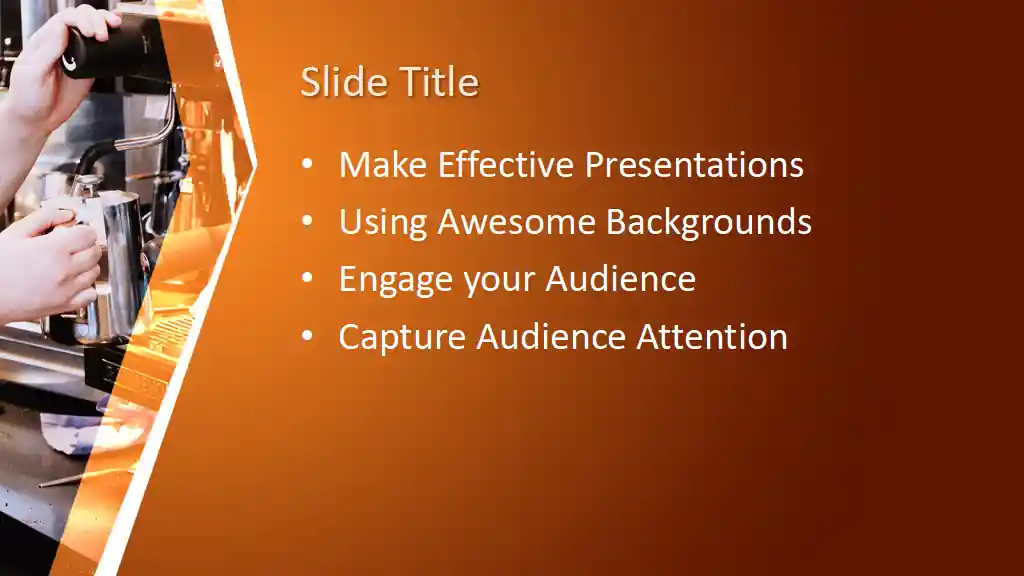 Slide Title

• Make Effective Presentations
• Using Awesome Backgrounds
• Engage your Audience
• Capture Audience Attention